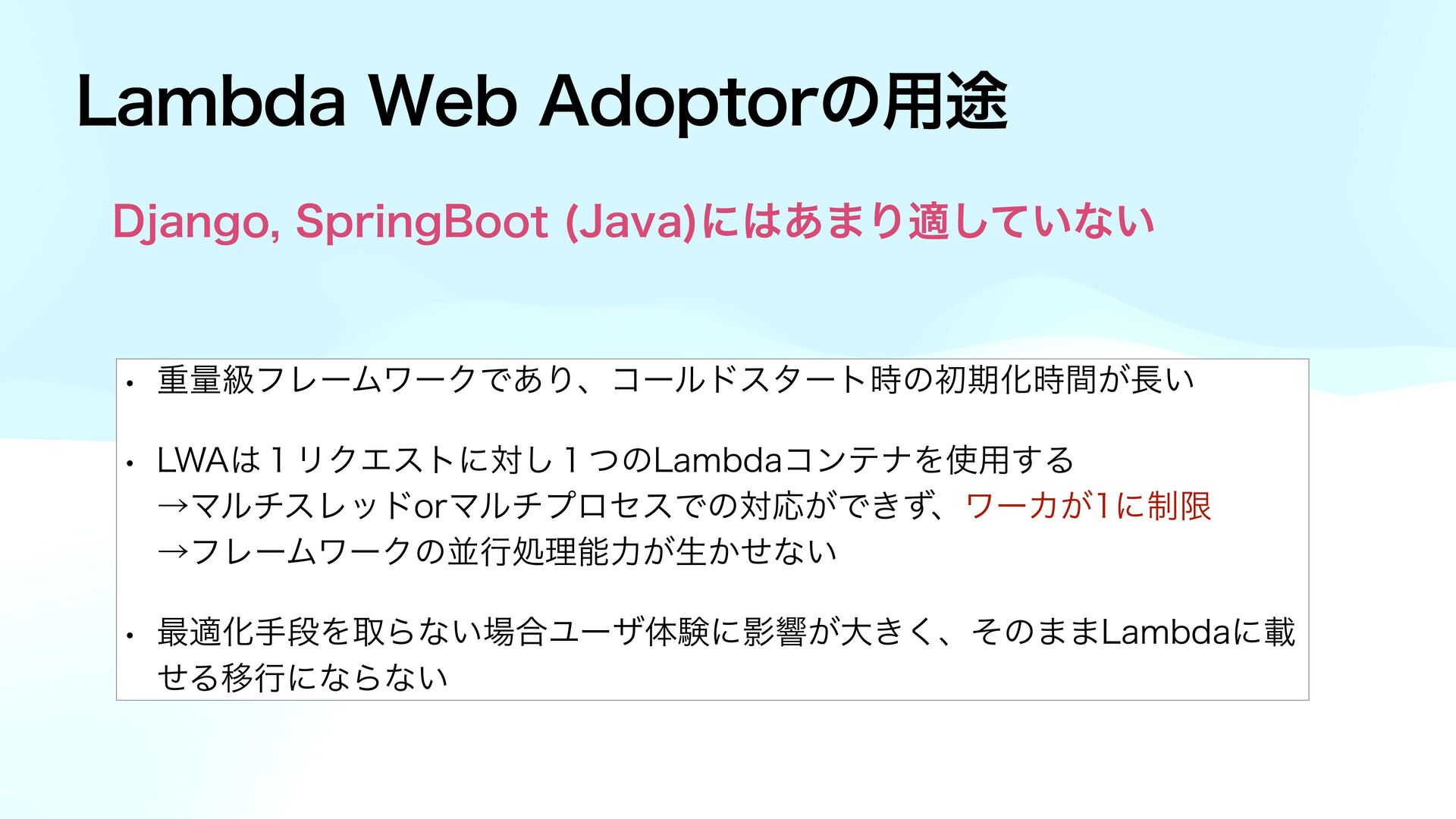 Lambda Web Adoptorの用途

Django, SpringBoot (Java)にはあまり適していない

• 重量級フレームワークであり、コールドスタート時の初期化時間が長い

• LWAは１リクエストに対し１つのLambdaコンテナを使用する
→マルチスレッドorマルチプロセスでの対応ができず、ワーカが1に制限
→フレームワークの並行処理能力が生かせない

• 最適化手段を取らない場合ユーザ体験に影響が大きく、そのままLambdaに載せる移行にならない